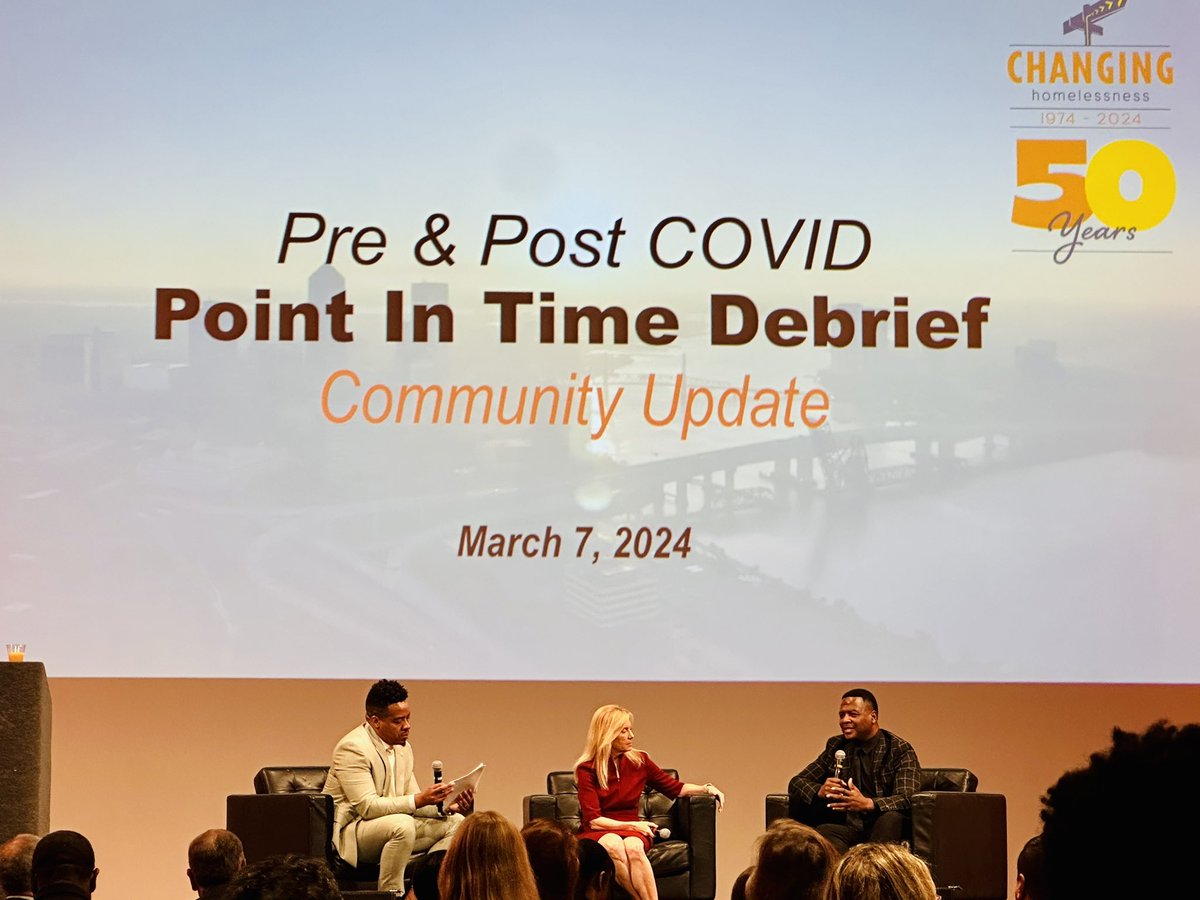 CHANGING
homelessness
1974 - 2024
50
Years

Pre & Post COVID
Point In Time Debrief
Community Update

March 7, 2024